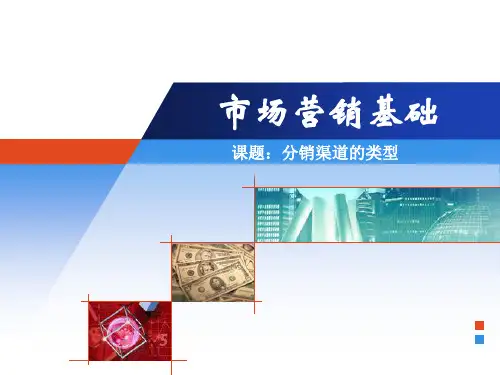 市场营销基础

课题：分销渠道的类型